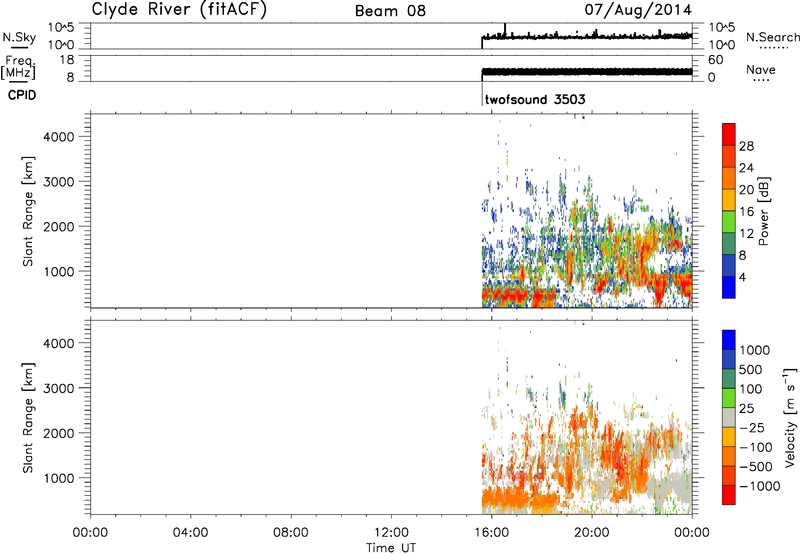 Clyde River (fitACF) Beam 08 07/Aug/2014

N.Sky
10^5
10^0
10^5
10^0
N.Search

Freq.
[MHz]
18
8
60
0
Nave

CPID
twofsound 3503

Slant Range [km]
4000
3000
2000
1000

28
24
20
16
12
8
4
Power [dB]

Slant Range [km]
4000
3000
2000
1000

1000
500
100
25
−25
−100
−500
−1000
Velocity [m s$^{-1}$]

00:00 04:00 08:00 12:00 16:00 20:00 00:00
Time UT